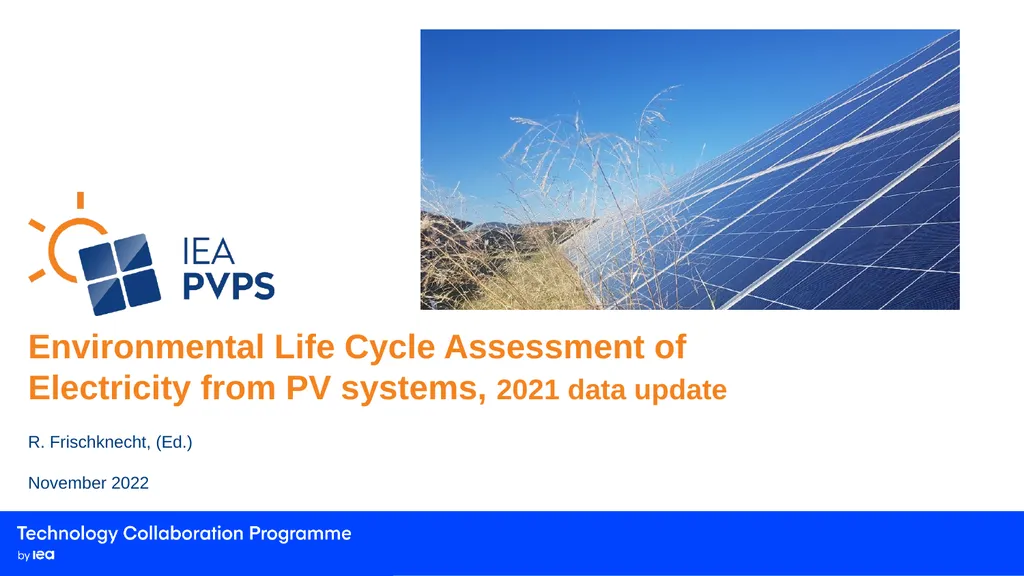 IEA
PVPS

Environmental Life Cycle Assessment of Electricity from PV systems, 2021 data update

R. Frischknecht, (Ed.)

November 2022

Technology Collaboration Programme
by iea